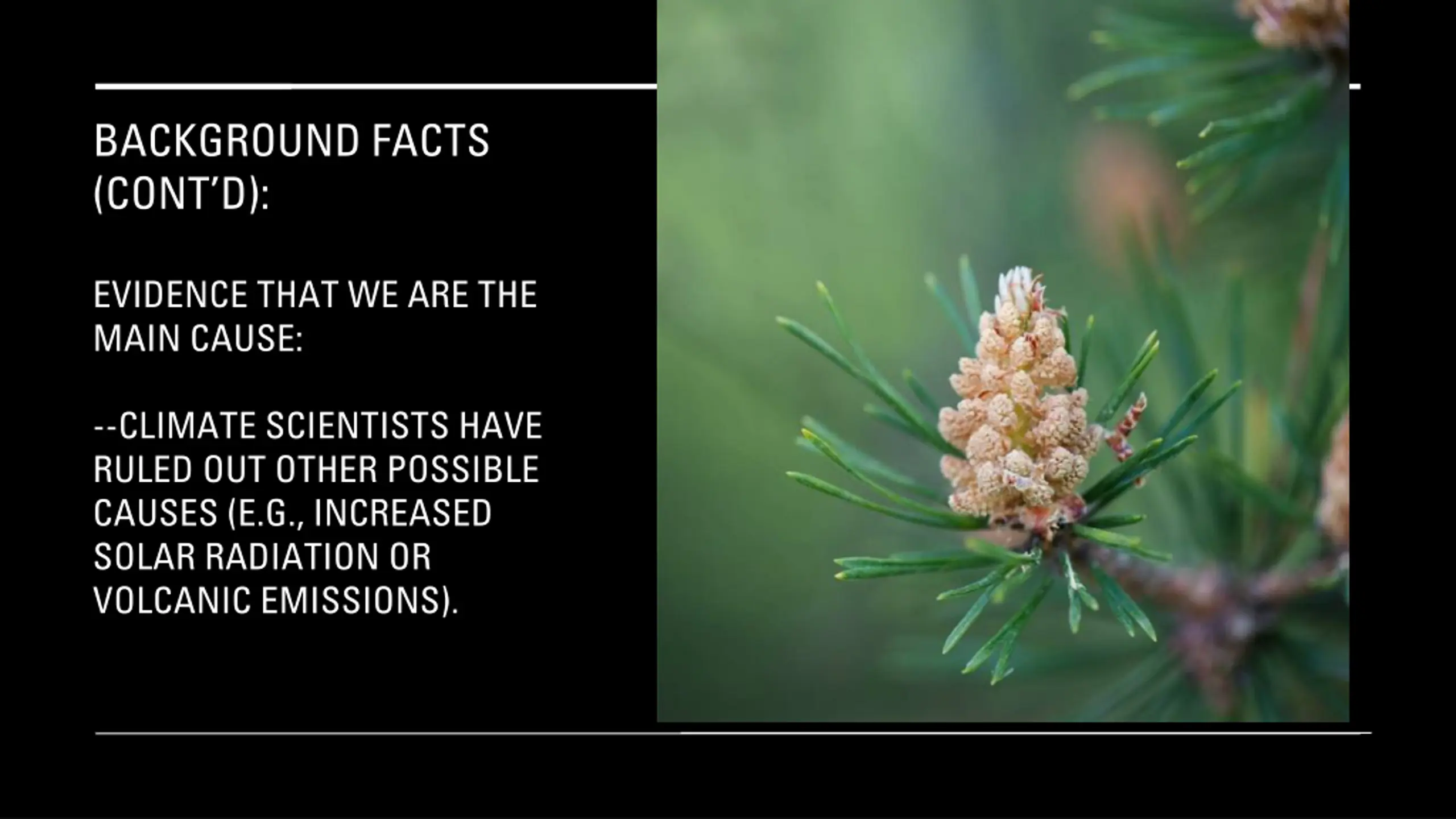 BACKGROUND FACTS (CONT'D):

EVIDENCE THAT WE ARE THE MAIN CAUSE:

--CLIMATE SCIENTISTS HAVE RULED OUT OTHER POSSIBLE CAUSES (E.G., INCREASED SOLAR RADIATION OR VOLCANIC EMISSIONS).